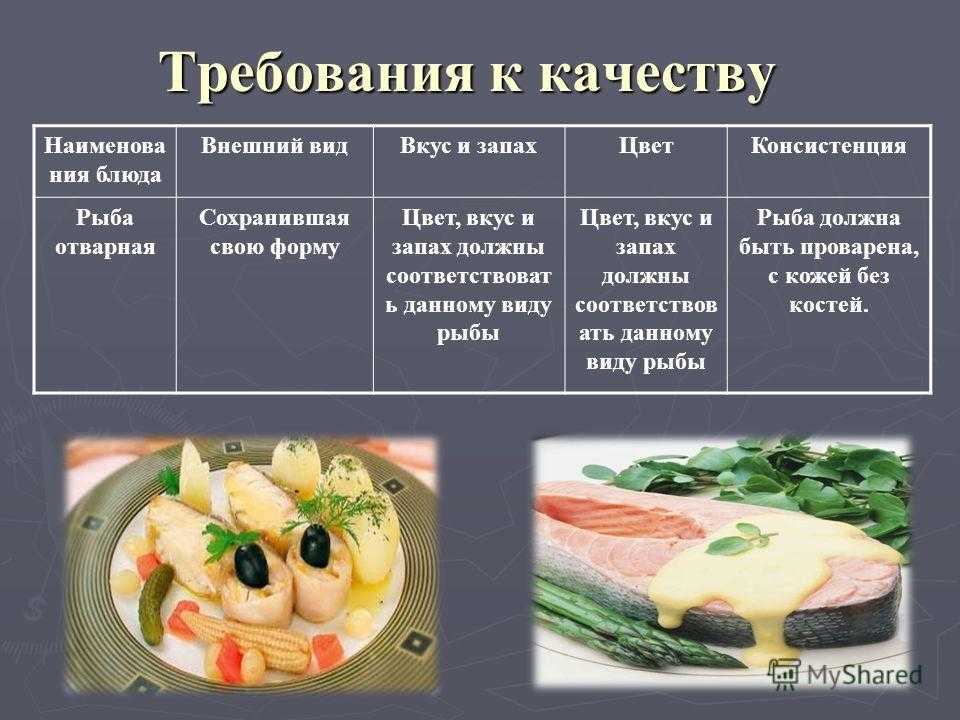 Требования к качеству

| Наименования блюда | Внешний вид | Вкус и запах | Цвет | Консистенция |
|---|---|---|---|---|
| Рыба отварная | Сохранившая свою форму | Цвет, вкус и запах должны соответствовать данному виду рыбы | Цвет, вкус и запах должны соответствовать данному виду рыбы | Рыба должна быть проварена, с кожей без костей. |

MyShared